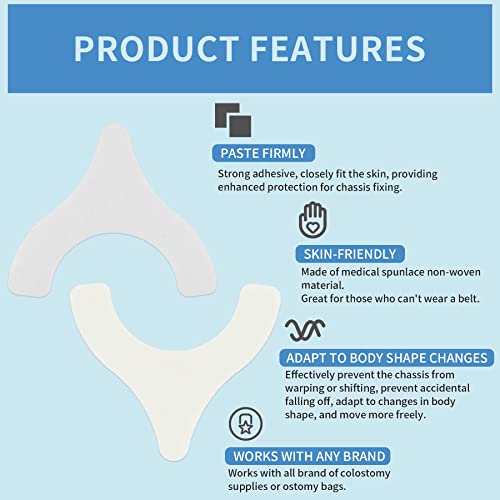 PRODUCT FEATURES

PASTE FIRMLY

Strong adhesive, closely fit the skin, providing enhanced protection for chassis fixing.

SKIN-FRIENDLY

Made of medical spunlace non-woven material.
Great for those who can't wear a belt.

ADAPT TO BODY SHAPE CHANGES

Effectively prevent the chassis from warping or shifting, prevent accidental falling off, adapt to changes in body shape, and move more freely.

WORKS WITH ANY BRAND

Works with all brand of colostomy supplies or ostomy bags.